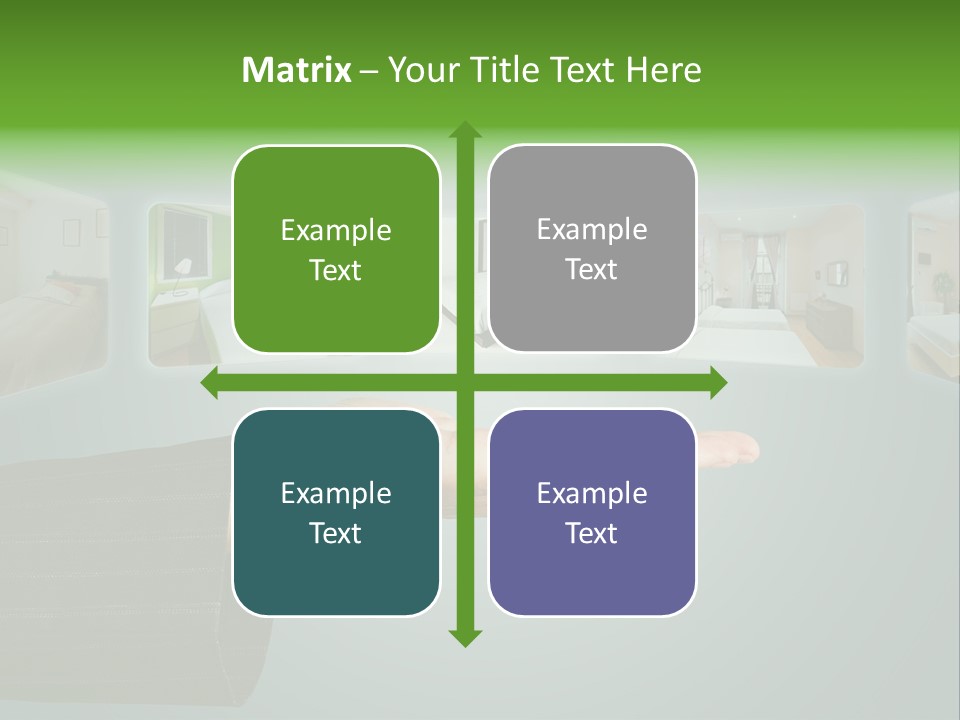 Matrix – Your Title Text Here

Example Text

Example Text

Example Text

Example Text